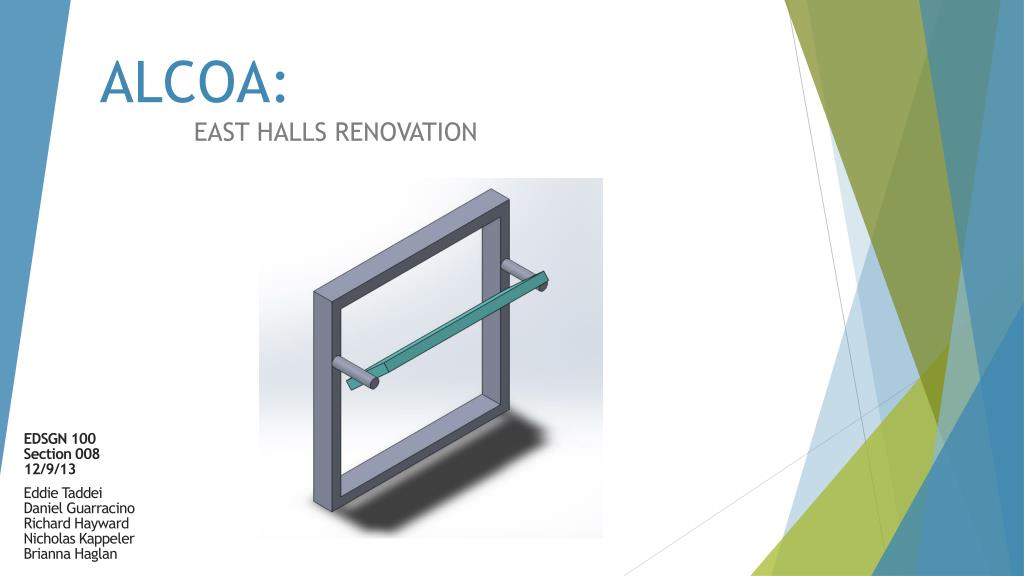 ALCOA:
EAST HALLS RENOVATION

EDSGN 100
Section 008
12/9/13

Eddie Taddei
Daniel Guarracino
Richard Hayward
Nicholas Kappeler
Brianna Haglan